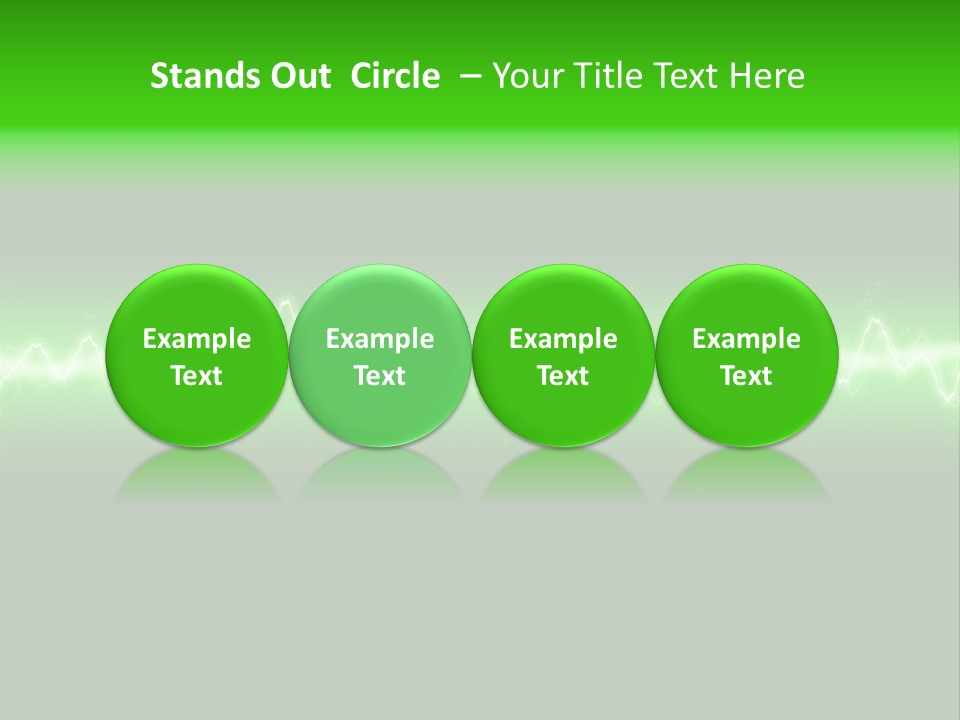 Stands Out Circle – Your Title Text Here

Example Text

Example Text

Example Text

Example Text